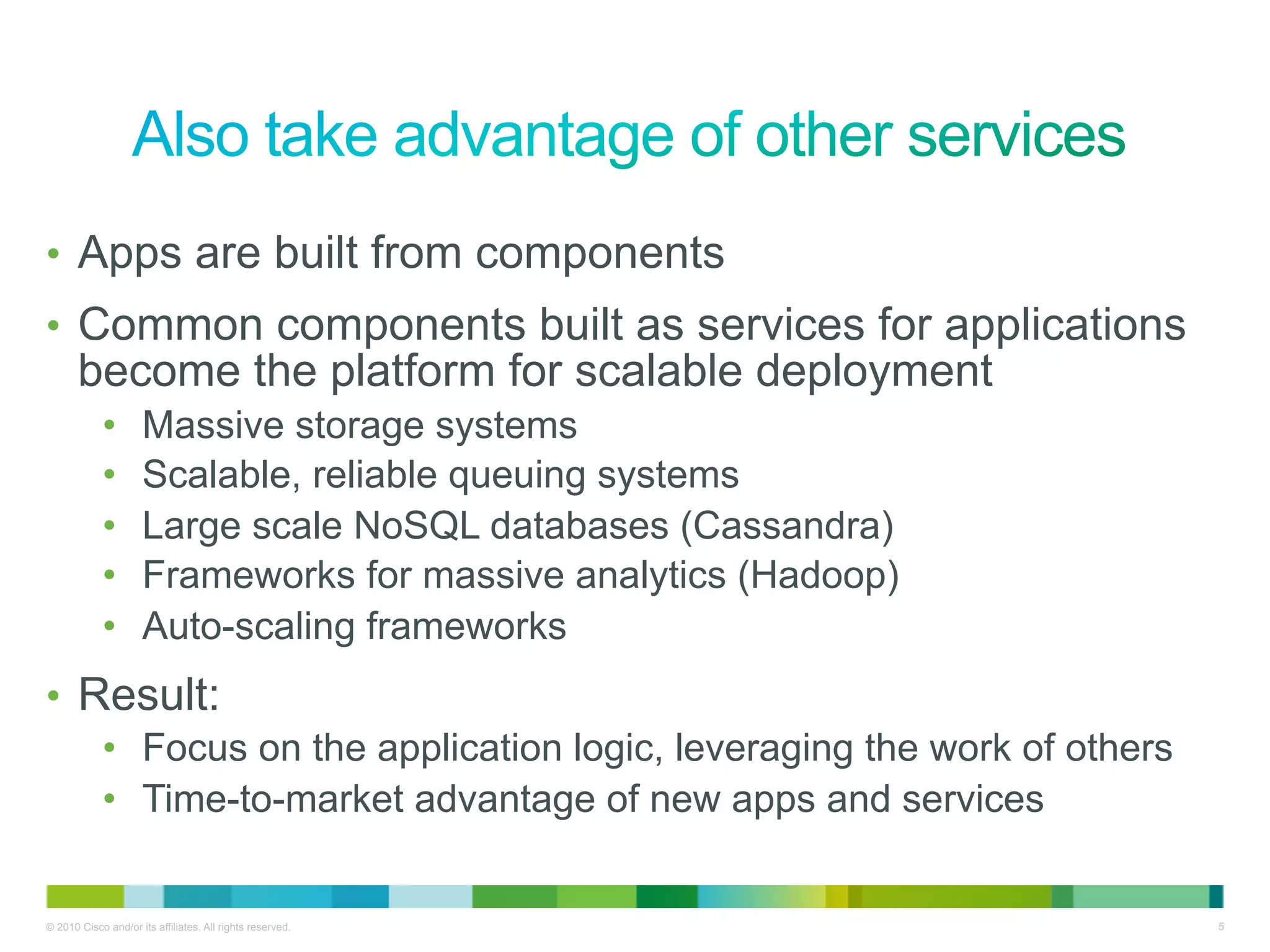 Also take advantage of other services

• Apps are built from components
• Common components built as services for applications become the platform for scalable deployment
  • Massive storage systems
  • Scalable, reliable queuing systems
  • Large scale NoSQL databases (Cassandra)
  • Frameworks for massive analytics (Hadoop)
  • Auto-scaling frameworks
• Result:
  • Focus on the application logic, leveraging the work of others
  • Time-to-market advantage of new apps and services

© 2010 Cisco and/or its affiliates. All rights reserved.

5